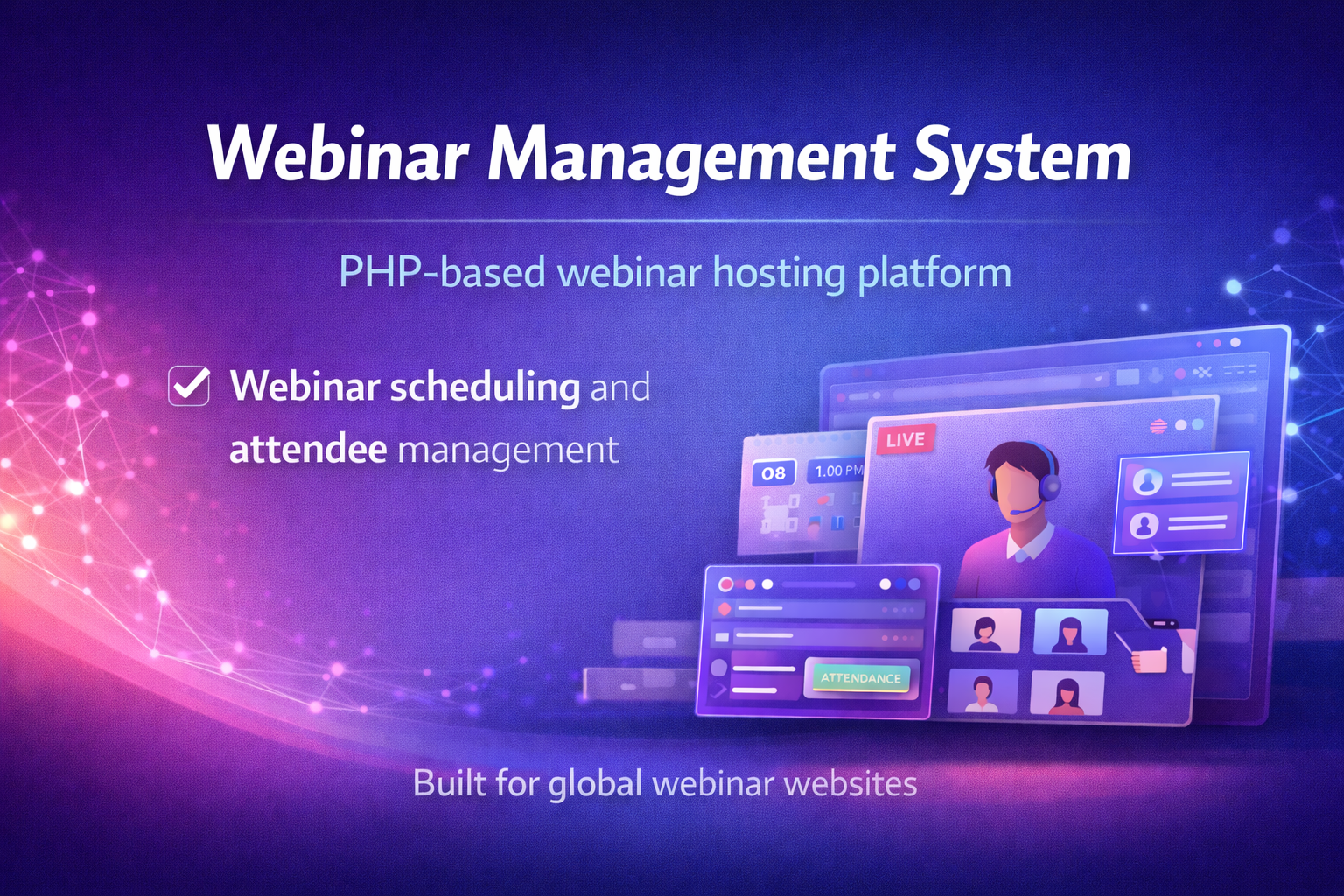 Webinar Management System

PHP-based webinar hosting platform

Webinar scheduling and attendee management

08

1.00 PM

LIVE

ATTENDANCE

Built for global webinar websites